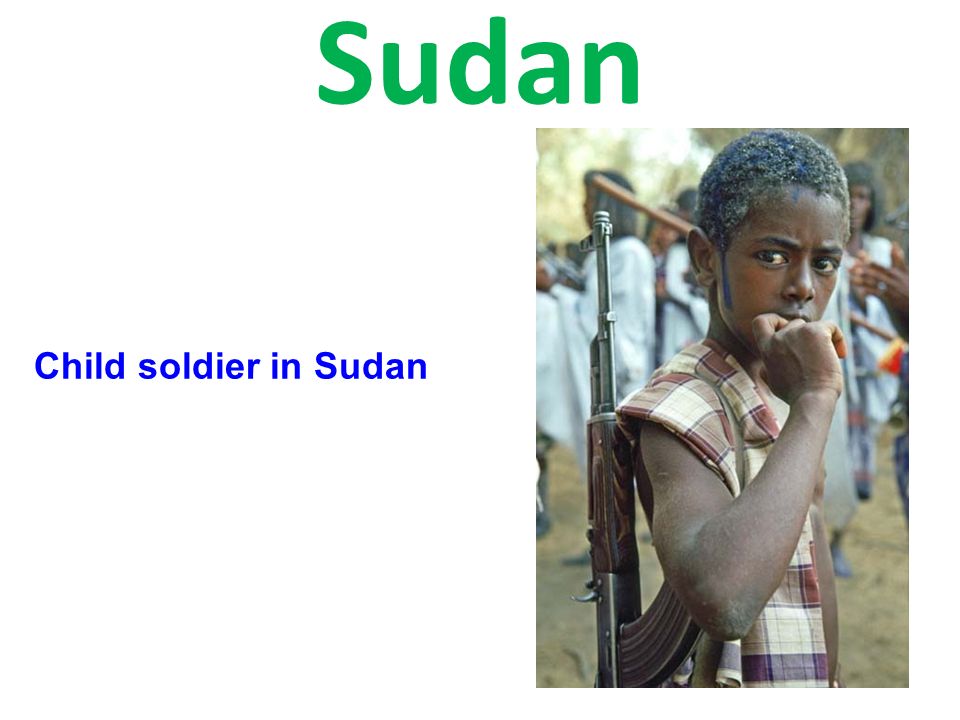 Sudan

Child soldier in Sudan